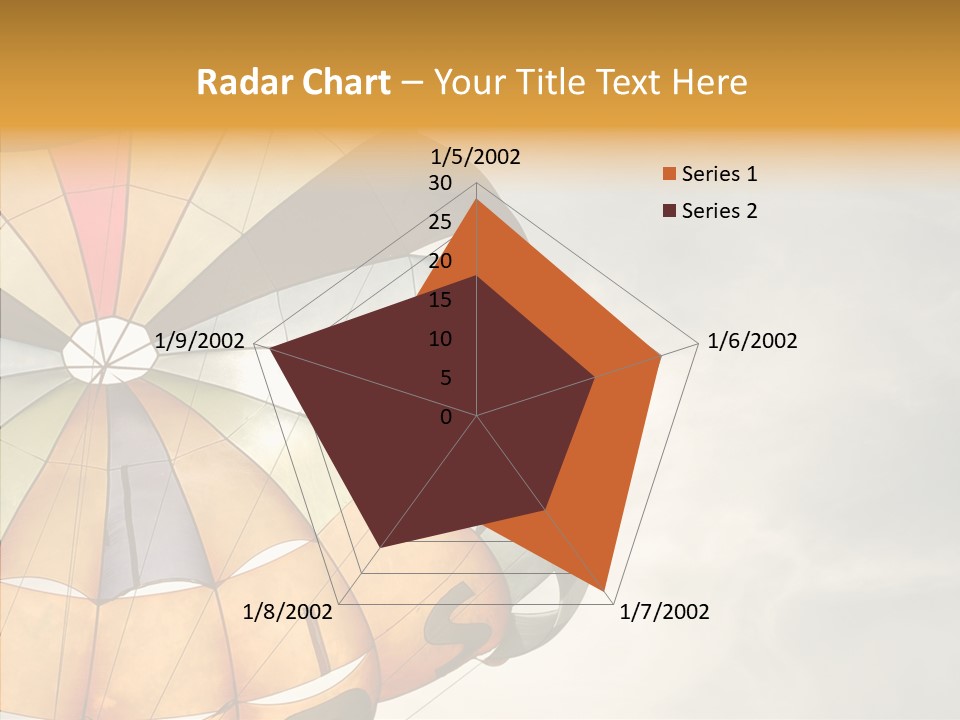 Radar Chart – Your Title Text Here

1/5/2002
30
25
20
15
10
5
0
1/6/2002
1/7/2002
1/8/2002
1/9/2002

Series 1
Series 2